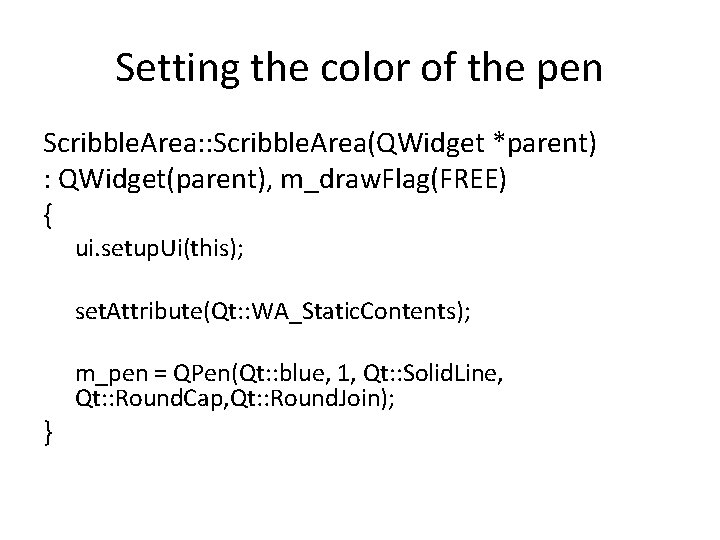 Setting the color of the pen

ScribbleArea::ScribbleArea(QWidget *parent)
: QWidget(parent), m_drawFlag(FREE)
{
ui.setupUi(this);

setAttribute(Qt::WA_StaticContents);

m_pen = QPen(Qt::blue, 1, Qt::SolidLine, Qt::RoundCap,Qt::RoundJoin);
}